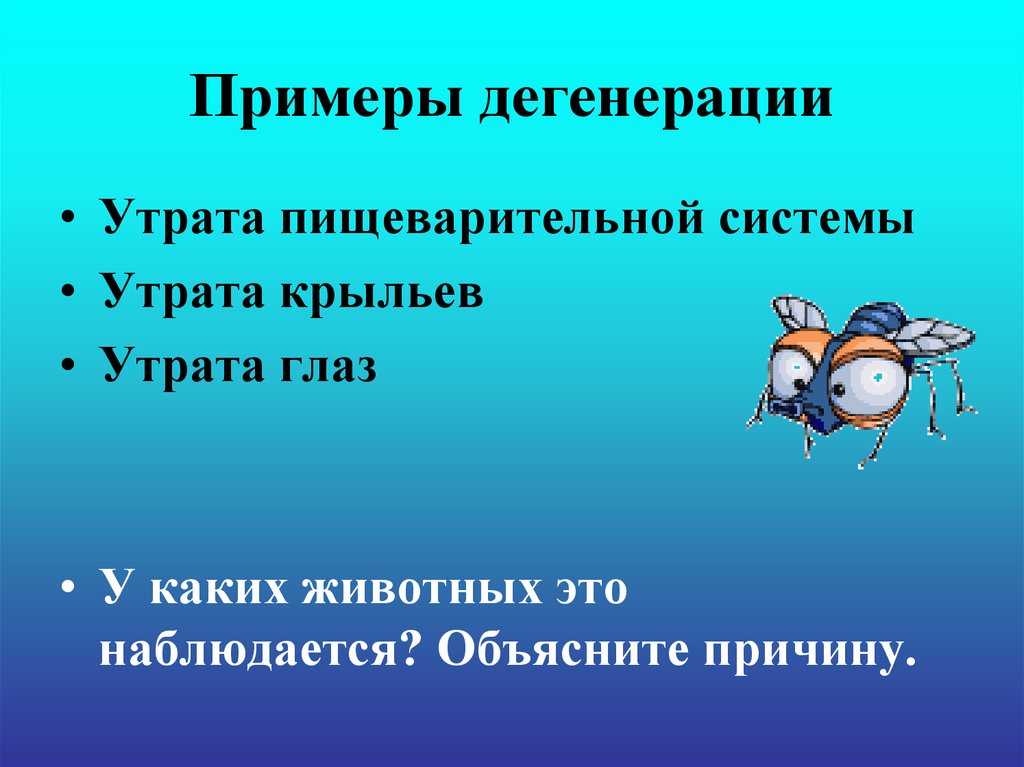 Примеры дегенерации

• Утрата пищеварительной системы
• Утрата крыльев
• Утрата глаз

• У каких животных это наблюдается? Объясните причину.